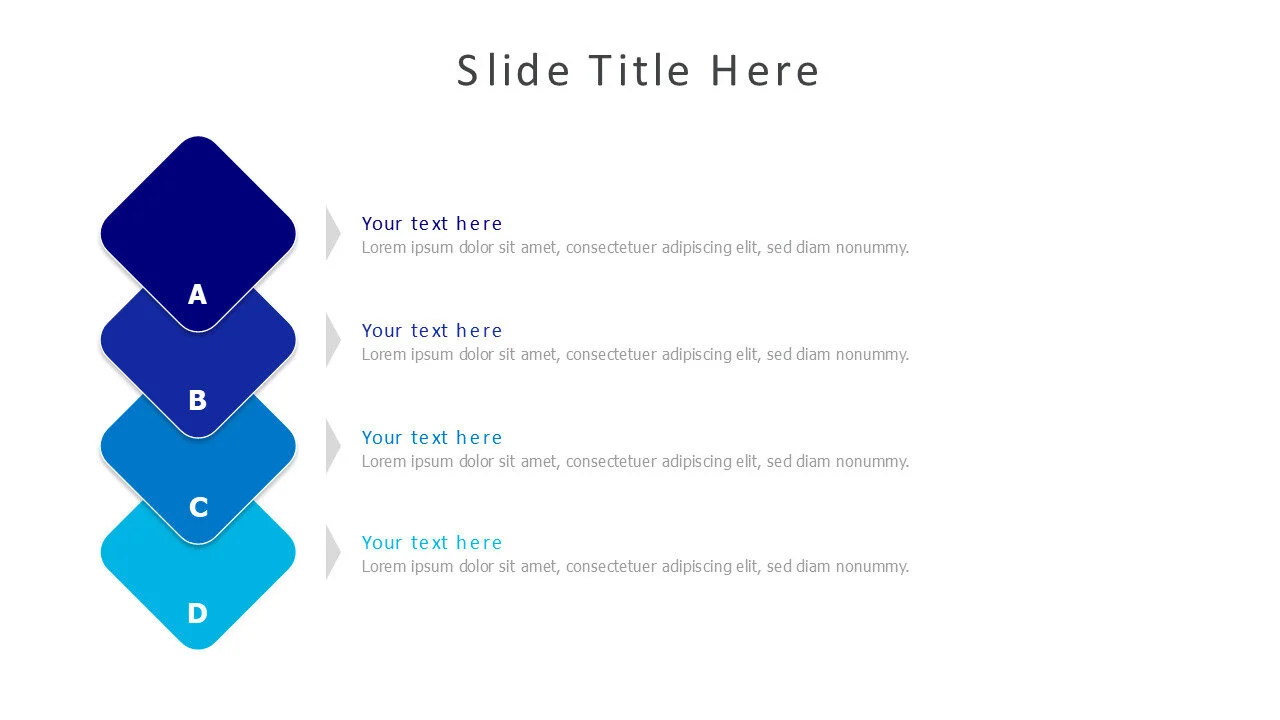 Slide Title Here

A

Your text here
Lorem ipsum dolor sit amet, consectetuer adipiscing elit, sed diam nonummy.

B

Your text here
Lorem ipsum dolor sit amet, consectetuer adipiscing elit, sed diam nonummy.

C

Your text here
Lorem ipsum dolor sit amet, consectetuer adipiscing elit, sed diam nonummy.

D

Your text here
Lorem ipsum dolor sit amet, consectetuer adipiscing elit, sed diam nonummy.